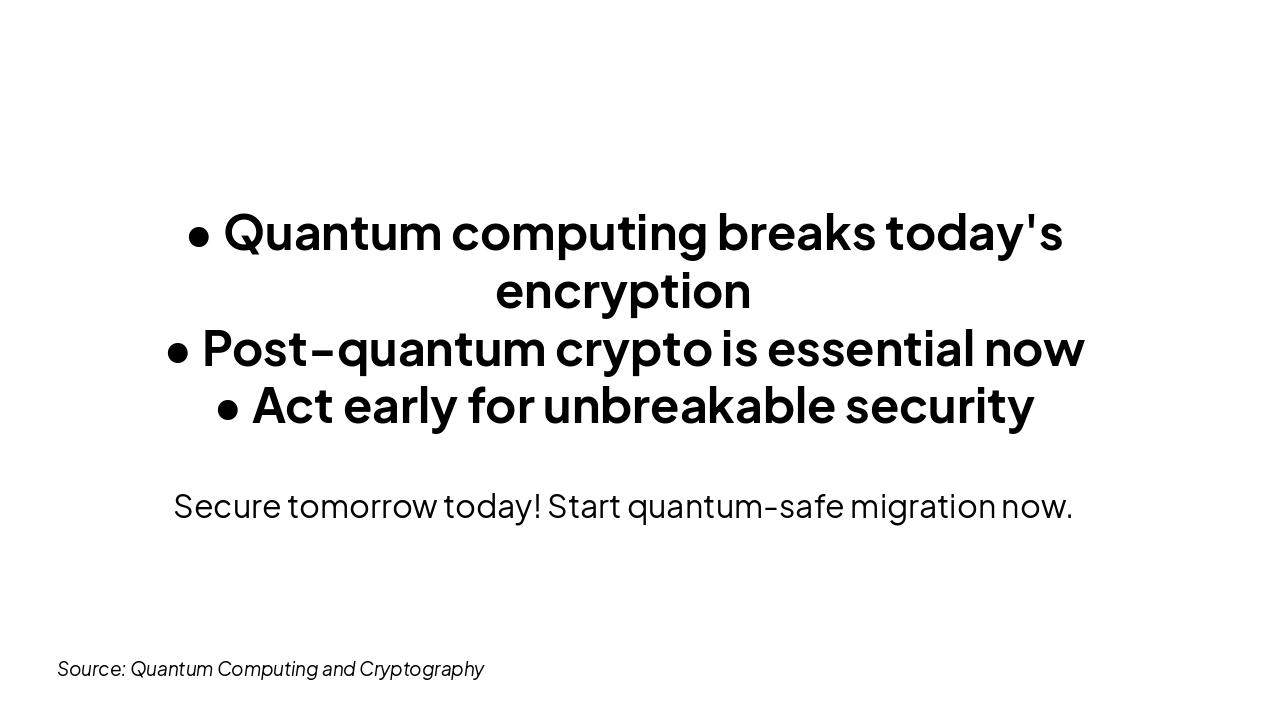 • Quantum computing breaks today's encryption
• Post-quantum crypto is essential now
• Act early for unbreakable security

Secure tomorrow today! Start quantum-safe migration now.

Source: Quantum Computing and Cryptography